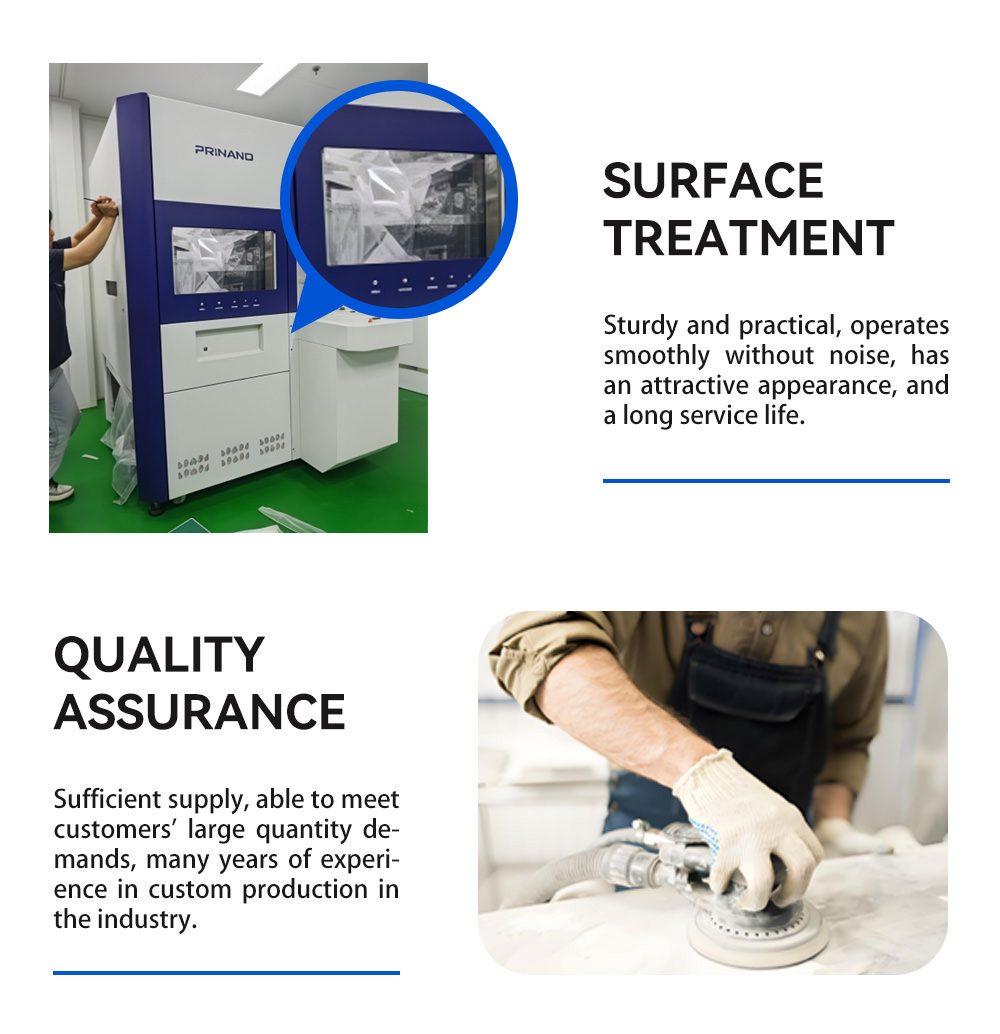 PRINANO

SURFACE TREATMENT

Sturdy and practical, operates smoothly without noise, has an attractive appearance, and a long service life.

QUALITY ASSURANCE

Sufficient supply, able to meet customers' large quantity demands, many years of experience in custom production in the industry.